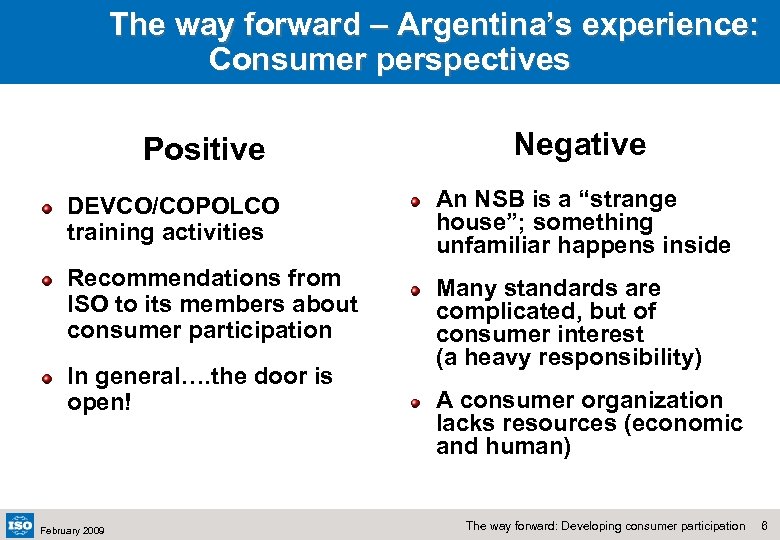 The way forward – Argentina's experience: Consumer perspectives

Positive

DEVCO/COPOLCO training activities

Recommendations from ISO to its members about consumer participation

In general….the door is open!

Negative

An NSB is a "strange house"; something unfamiliar happens inside

Many standards are complicated, but of consumer interest (a heavy responsibility)

A consumer organization lacks resources (economic and human)

ISO

February 2009

The way forward: Developing consumer participation 6